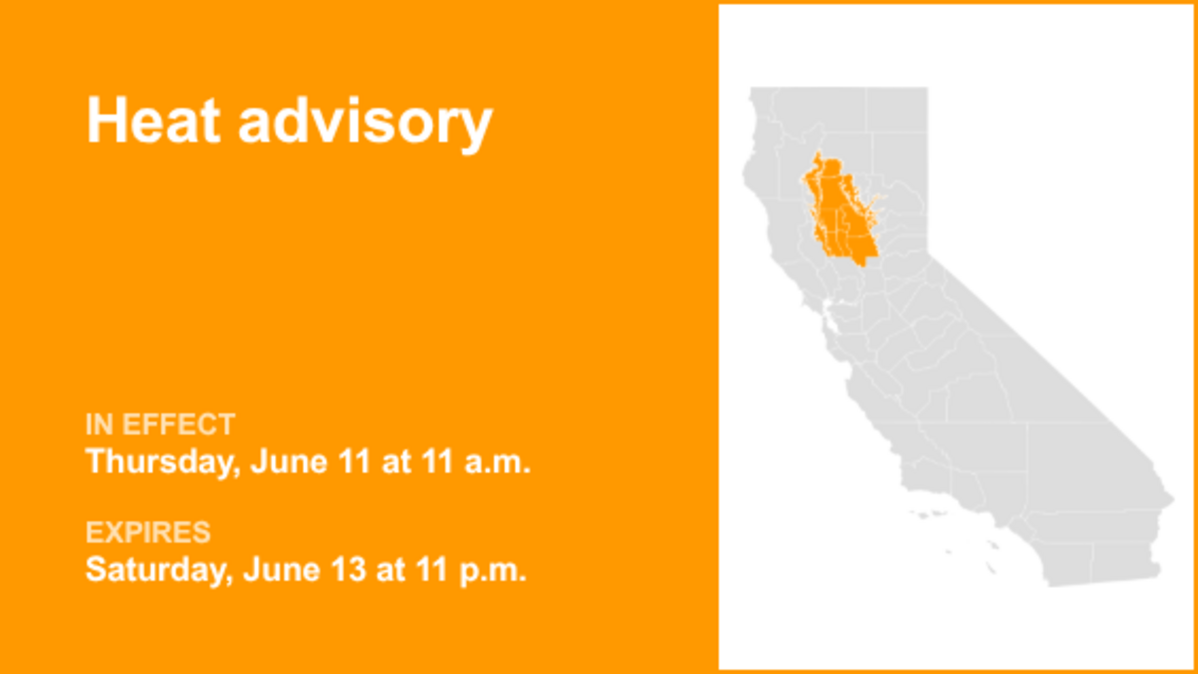 Heat advisory

IN EFFECT
Thursday, June 11 at 11 a.m.

EXPIRES
Saturday, June 13 at 11 p.m.